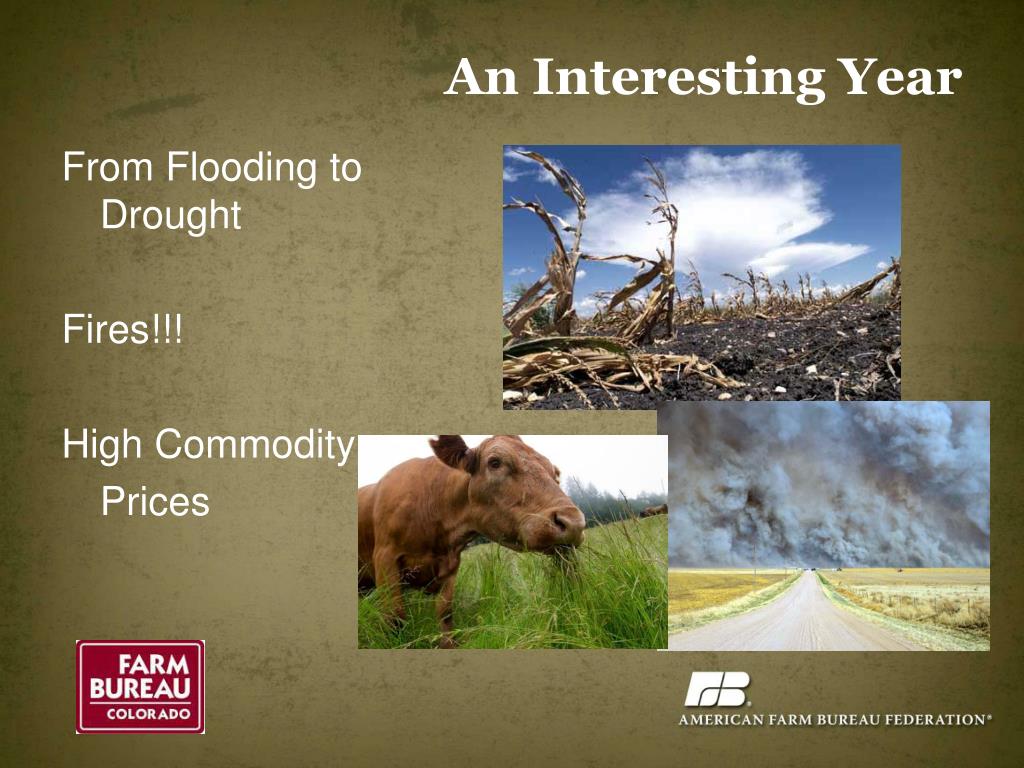 An Interesting Year

From Flooding to Drought

Fires!!!

High Commodity Prices

FARM BUREAU COLORADO

FB

AMERICAN FARM BUREAU FEDERATION®